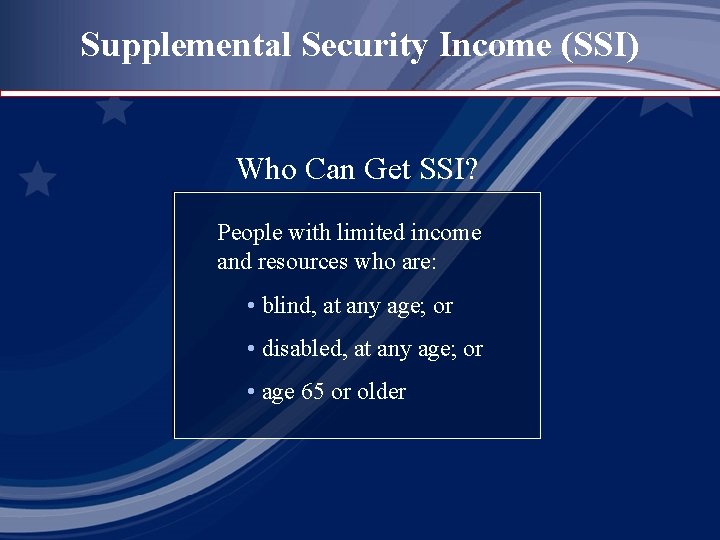 Supplemental Security Income (SSI)

Who Can Get SSI?

People with limited income and resources who are:

• blind, at any age; or

• disabled, at any age; or

• age 65 or older